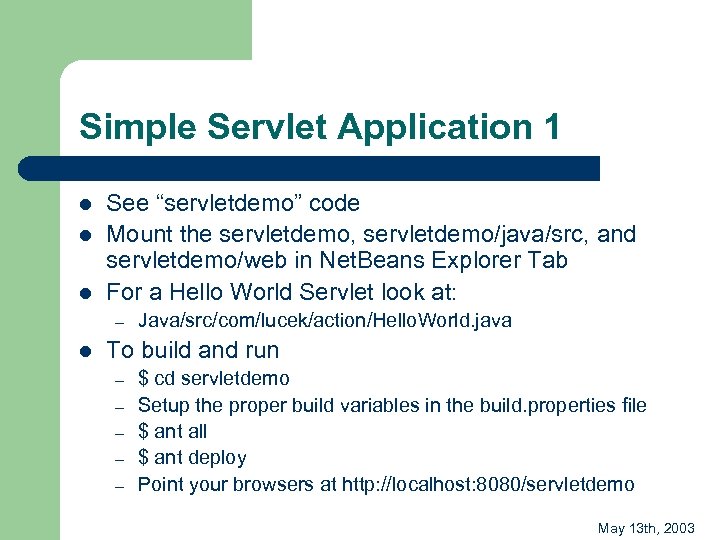 Simple Servlet Application 1

- See “servletdemo” code
- Mount the servletdemo, servletdemo/java/src, and servletdemo/web in NetBeans Explorer Tab
- For a Hello World Servlet look at:
  – Java/src/com/lucek/action/HelloWorld.java
- To build and run
  – \$ cd servletdemo
  – Setup the proper build variables in the build.properties file
  – \$ ant all
  – \$ ant deploy
  – Point your browsers at http://localhost:8080/servletdemo

May 13th, 2003